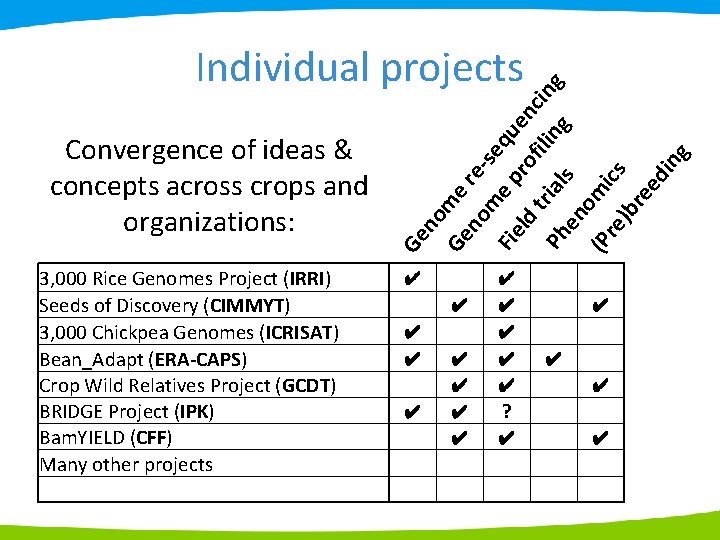 Individual projects

Convergence of ideas & concepts across crops and organizations:

| | Genome re-sequencing | Genome profiling | Field trials | Phenomics | (Pre)breeding |
|---|---|---|---|---|---|
| 3,000 Rice Genomes Project (**IRRI**) | ✔ | | ✔ | | |
| Seeds of Discovery (**CIMMYT**) | | ✔ | ✔ | | ✔ |
| 3,000 Chickpea Genomes (**ICRISAT**) | ✔ | | ✔ | | |
| Bean_Adapt (**ERA-CAPS**) | ✔ | ✔ | ✔ | ✔ | |
| Crop Wild Relatives Project (**GCDT**) | | ✔ | ✔ | | ✔ |
| BRIDGE Project (**IPK**) | ✔ | ✔ | ? | | |
| BamYIELD (**CFF**) | | ✔ | ✔ | | ✔ |
| Many other projects | | | | | |
| | | | | | |